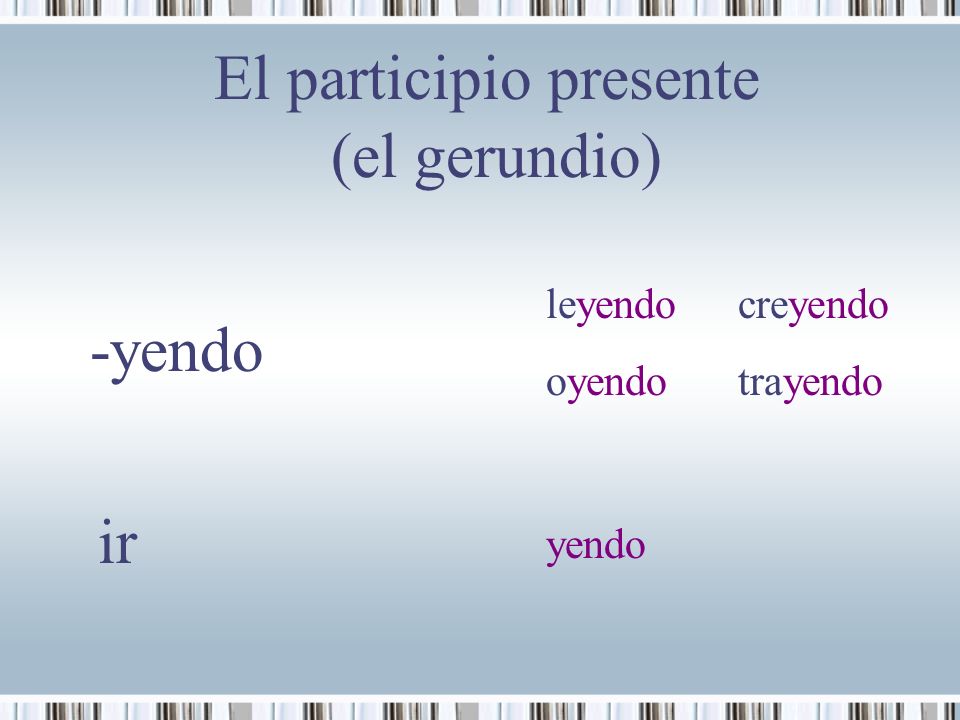 El participio presente
(el gerundio)

-yendo

leyendo creyendo
oyendo trayendo

ir

yendo